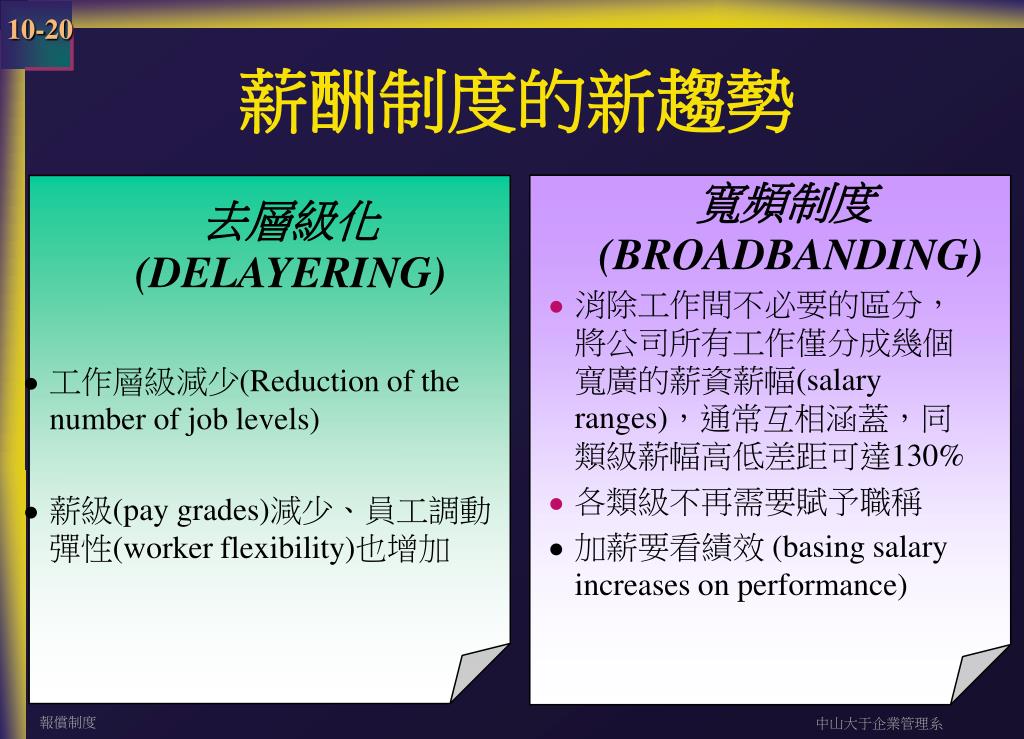 10-20

薪酬制度的新趨勢

去層級化
(DELAYERING)

• 工作層級減少(Reduction of the number of job levels)

• 薪級(pay grades)減少、員工調動彈性(worker flexibility)也增加

寬頻制度
(BROADBANDING)

• 消除工作間不必要的區分，將公司所有工作僅分成幾個寬廣的薪資薪幅(salary ranges)，通常互相涵蓋，同類級薪幅高低差距可達130%

• 各類級不再需要賦予職稱

• 加薪要看績效 (basing salary increases on performance)

報償制度

中山大于企業管理系